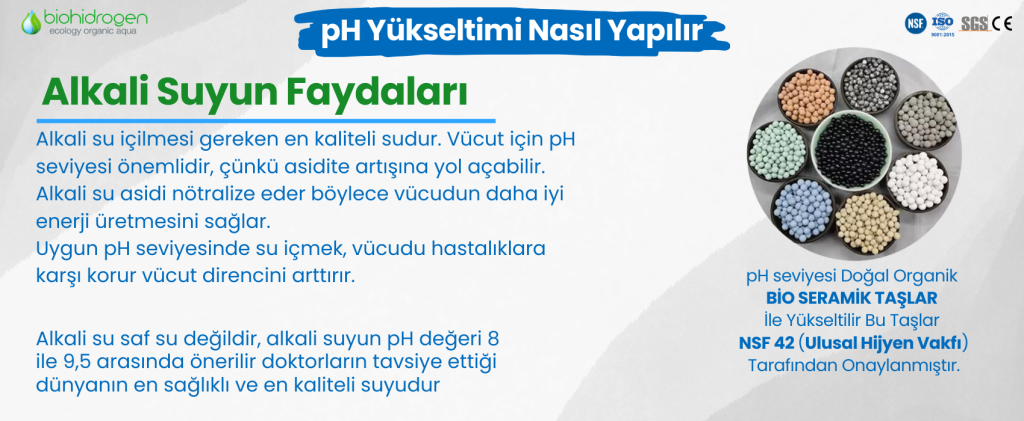 biohidrogen
ecology organic aqua

pH Yükseltimi Nasıl Yapılır

NSF ISO 9001:2015 SGS CE

Alkali Suyun Faydaları

Alkali su içilmesi gereken en kaliteli sudur. Vücut için pH seviyesi önemlidir, çünkü asidite artışına yol açabilir. Alkali su asidi nötralize eder böylece vücudun daha iyi enerji üretmesini sağlar.
Uygun pH seviyesinde su içmek, vücudu hastalıklara karşı korur vücut direncini arttırır.

Alkali su saf su değildir, alkali suyun pH değeri 8 ile 9,5 arasında önerilir doktorların tavsiye ettiği dünyanın en sağlıklı ve en kaliteli suyudur

pH seviyesi Doğal Organik
BİO SERAMİK TAŞLAR
İle Yükseltilir Bu Taşlar
NSF 42 (Ulusal Hijyen Vakfı)
Tarafından Onaylanmıştır.